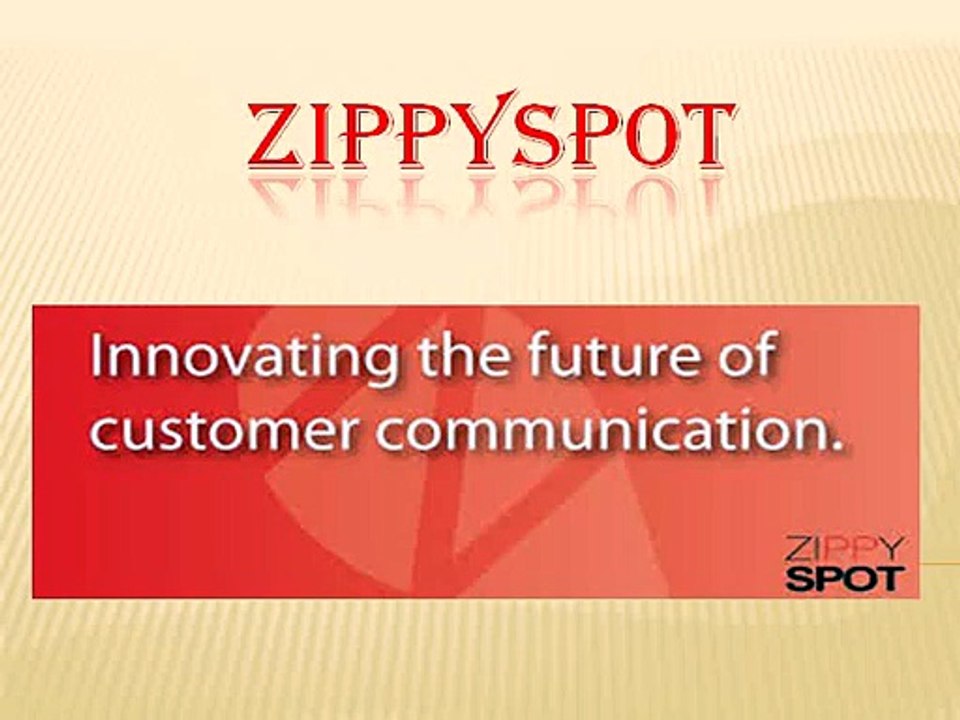 ZIPPYSPOT

Innovating the future of customer communication.

ZIPPY
SPOT